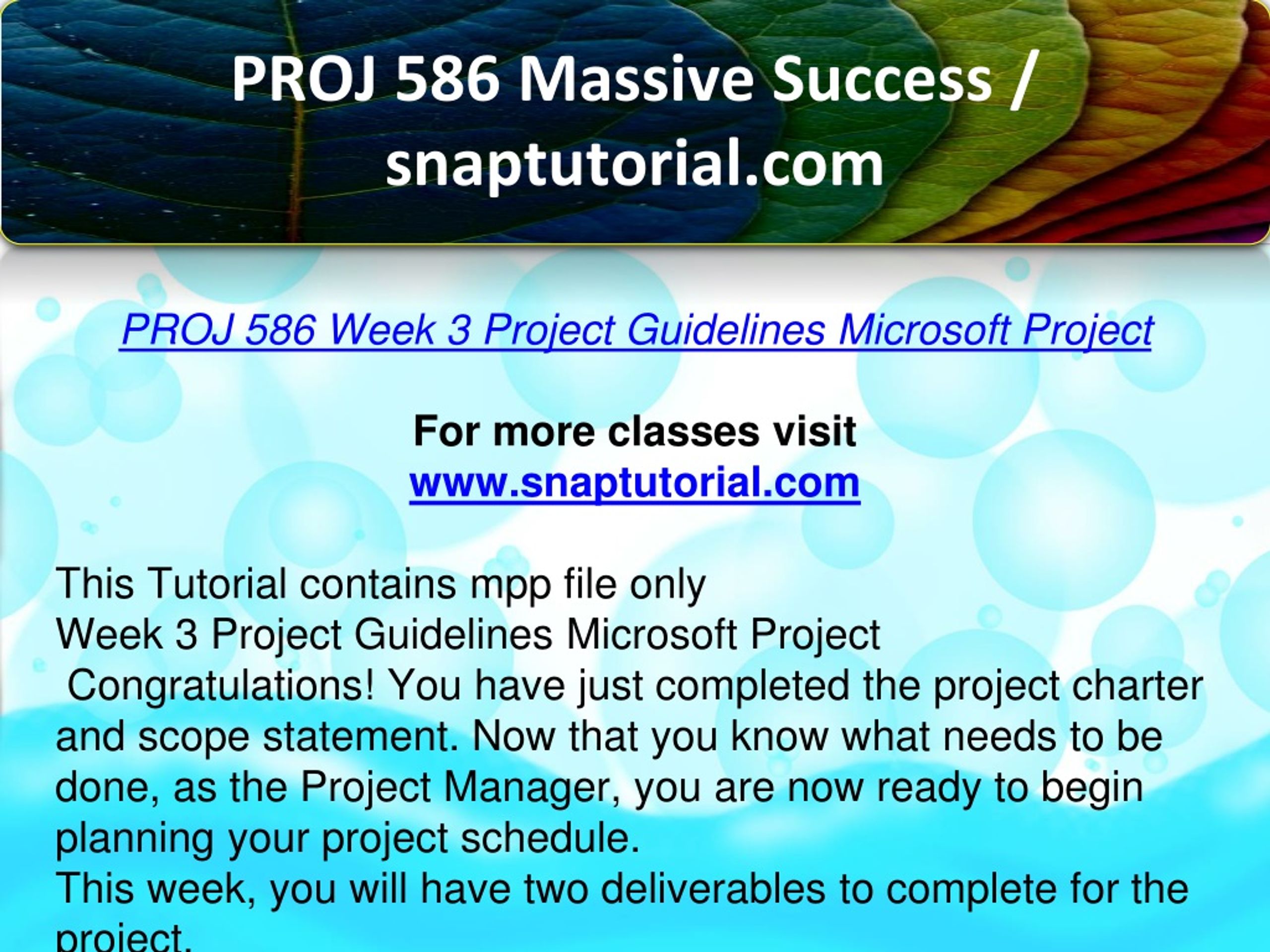 PROJ 586 Massive Success / snaptutorial.com

PROJ 586 Week 3 Project Guidelines Microsoft Project

For more classes visit
www.snaptutorial.com

This Tutorial contains mpp file only
Week 3 Project Guidelines Microsoft Project
Congratulations! You have just completed the project charter and scope statement. Now that you know what needs to be done, as the Project Manager, you are now ready to begin planning your project schedule.
This week, you will have two deliverables to complete for the project.